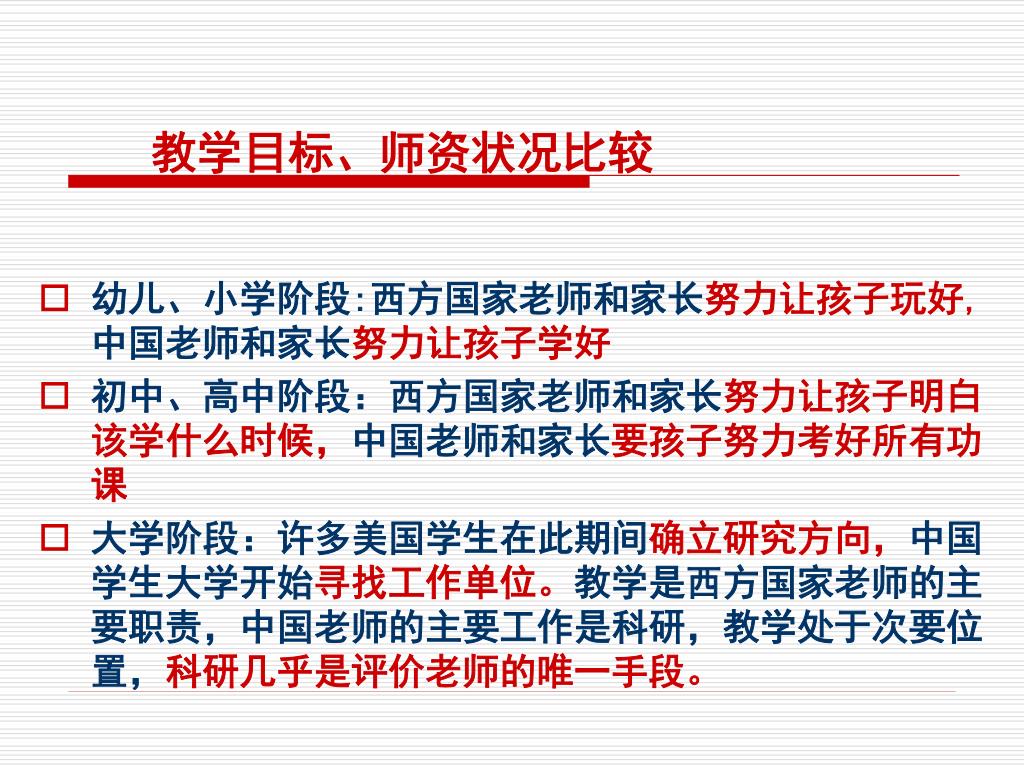 教学目标、师资状况比较

□ 幼儿、小学阶段:西方国家老师和家长努力让孩子玩好，中国老师和家长努力让孩子学好

□ 初中、高中阶段：西方国家老师和家长努力让孩子明白该学什么时候，中国老师和家长要孩子努力考好所有功课

□ 大学阶段：许多美国学生在此期间确立研究方向，中国学生大学开始寻找工作单位。教学是西方国家老师的主要职责，中国老师的主要工作是科研，教学处于次要位置，科研几乎是评价老师的唯一手段。